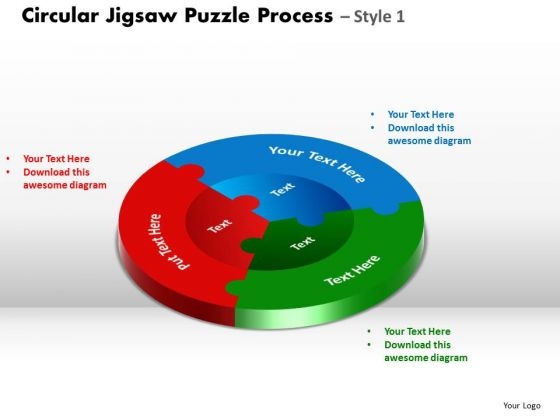 Circular Jigsaw Puzzle Process – Style 1

• Your Text Here
• Download this awesome diagram

• Your Text Here
• Download this awesome diagram

Your Text Here

Text

Put Text Here

Text

Text

Text Here

• Your Text Here
• Download this awesome diagram

Your Logo